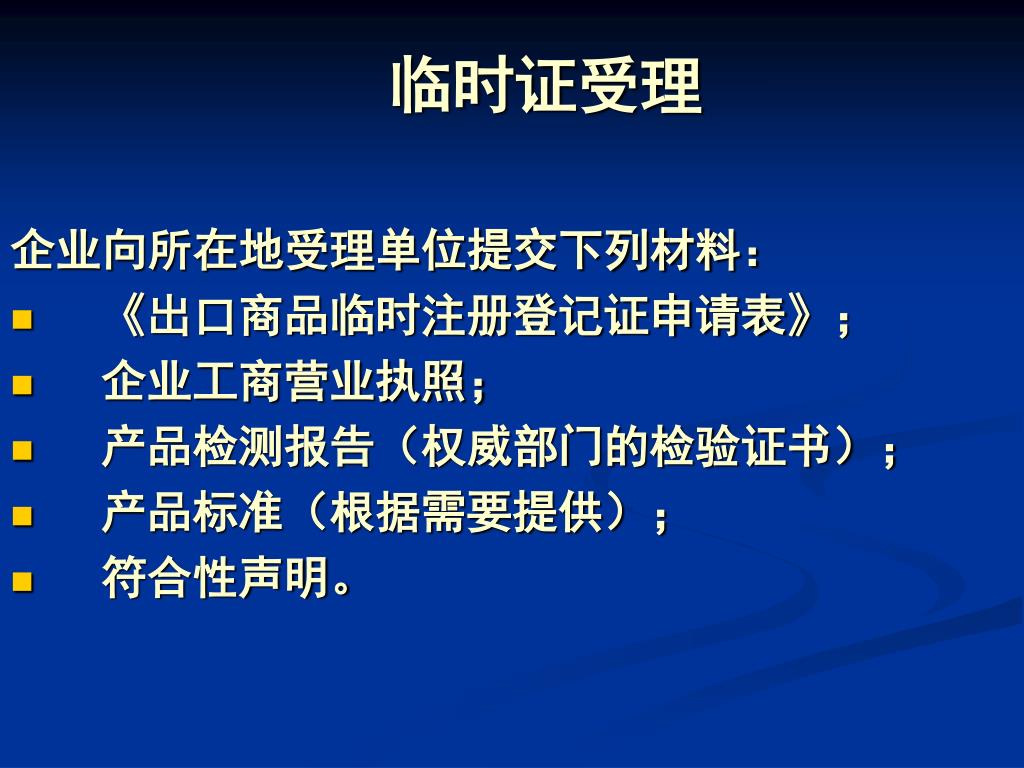 临时证受理

企业向所在地受理单位提交下列材料：

- 《出口商品临时注册登记证申请表》；
- 企业工商营业执照；
- 产品检测报告（权威部门的检验证书）；
- 产品标准（根据需要提供）；
- 符合性声明。